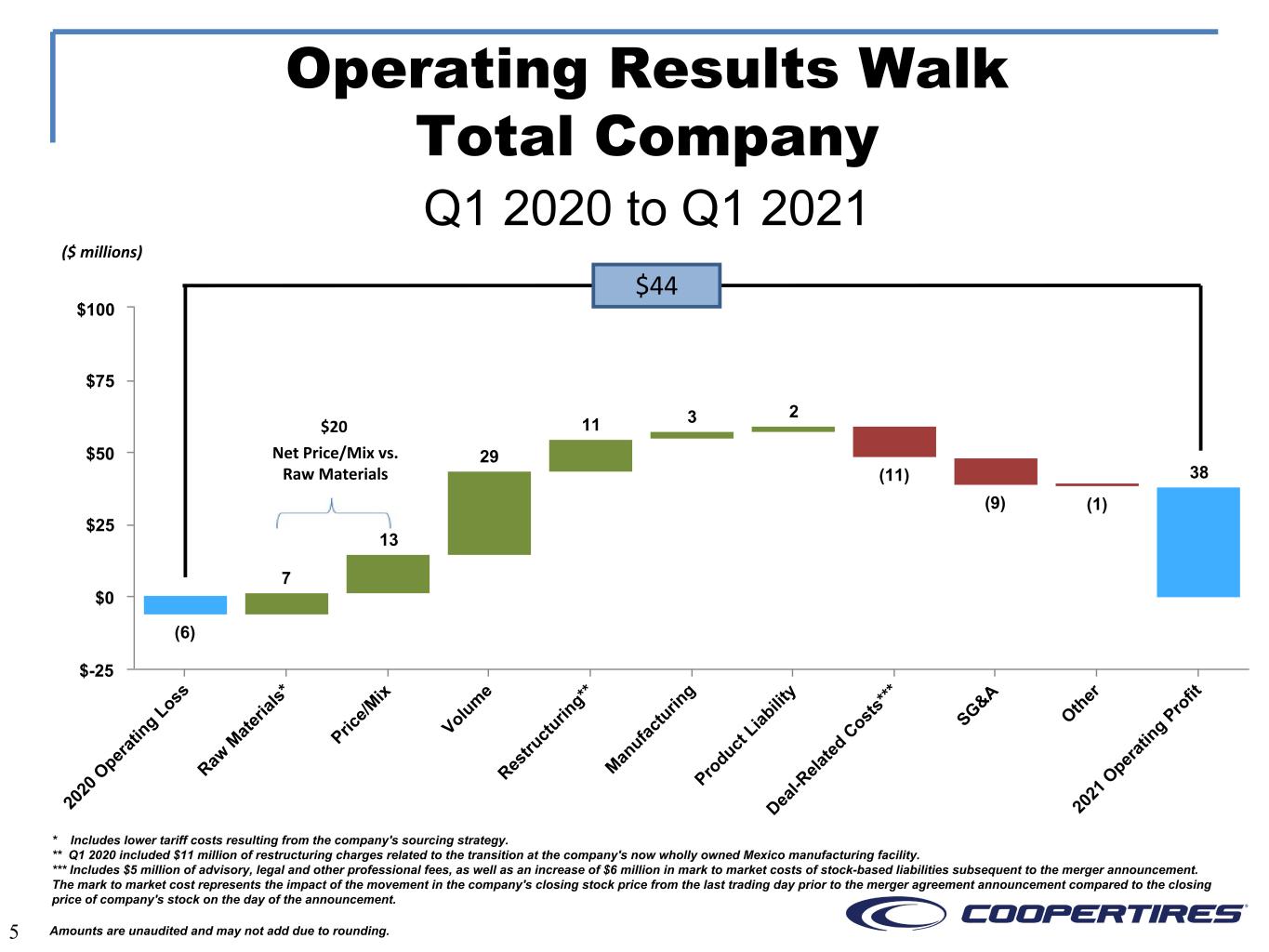 Operating Results Walk
Total Company

Q1 2020 to Q1 2021

($ millions)

$44

$100
$75
$50
$25
$0
$-25

$20
Net Price/Mix vs.
Raw Materials

(6)
7
13
29
11
3
2
(11)
(9)
(1)
38

2020 Operating Loss
Raw Materials*
Price/Mix
Volume
Restructuring**
Manufacturing
Product Liability
Deal-Related Costs***
SG&A
Other
2021 Operating Profit

* Includes lower tariff costs resulting from the company's sourcing strategy.
** Q1 2020 included $11 million of restructuring charges related to the transition at the company's now wholly owned Mexico manufacturing facility.
*** Includes $5 million of advisory, legal and other professional fees, as well as an increase of $6 million in mark to market costs of stock-based liabilities subsequent to the merger announcement. The mark to market cost represents the impact of the movement in the company's closing stock price from the last trading day prior to the merger agreement announcement compared to the closing price of company's stock on the day of the announcement.

5

Amounts are unaudited and may not add due to rounding.

COOPERTIRES